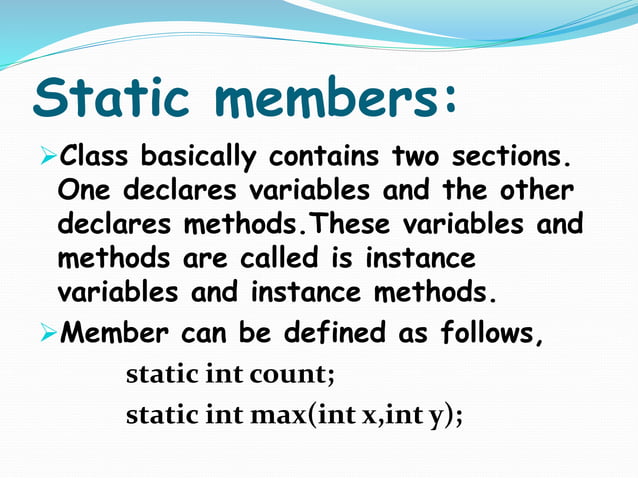 Static members:

➢Class basically contains two sections. One declares variables and the other declares methods.These variables and methods are called is instance variables and instance methods.

➢Member can be defined as follows,

static int count;

static int max(int x,int y);